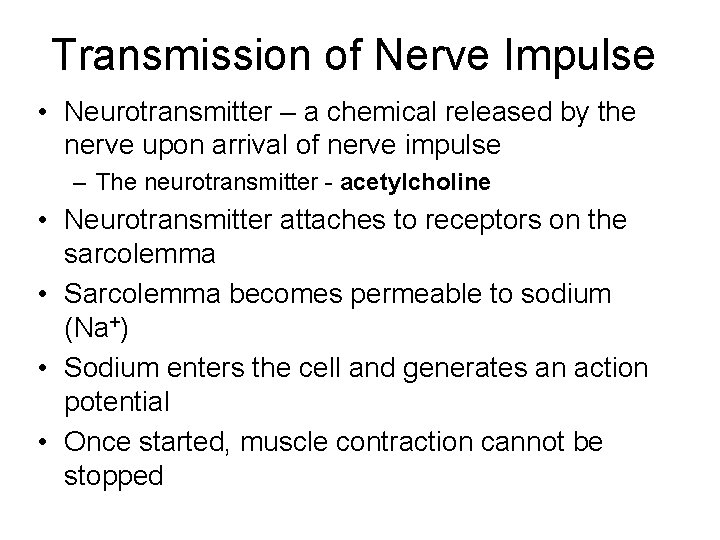 Transmission of Nerve Impulse

• Neurotransmitter – a chemical released by the nerve upon arrival of nerve impulse

– The neurotransmitter - acetylcholine

• Neurotransmitter attaches to receptors on the sarcolemma

• Sarcolemma becomes permeable to sodium ($Na^+$)

• Sodium enters the cell and generates an action potential

• Once started, muscle contraction cannot be stopped